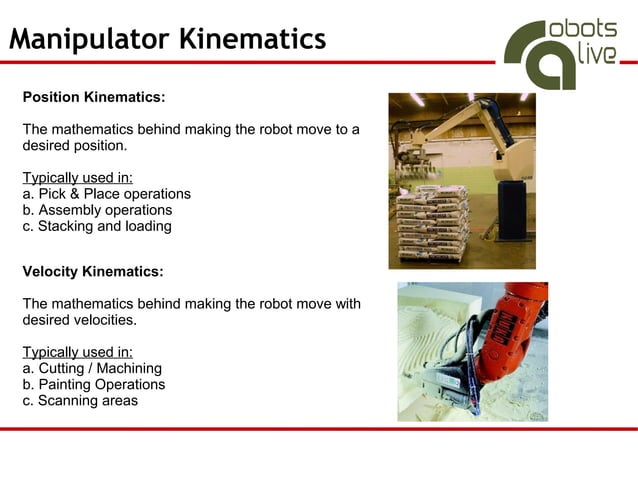 Manipulator Kinematics

obots live

Position Kinematics:

The mathematics behind making the robot move to a desired position.

Typically used in:
a. Pick & Place operations
b. Assembly operations
c. Stacking and loading

Velocity Kinematics:

The mathematics behind making the robot move with desired velocities.

Typically used in:
a. Cutting / Machining
b. Painting Operations
c. Scanning areas